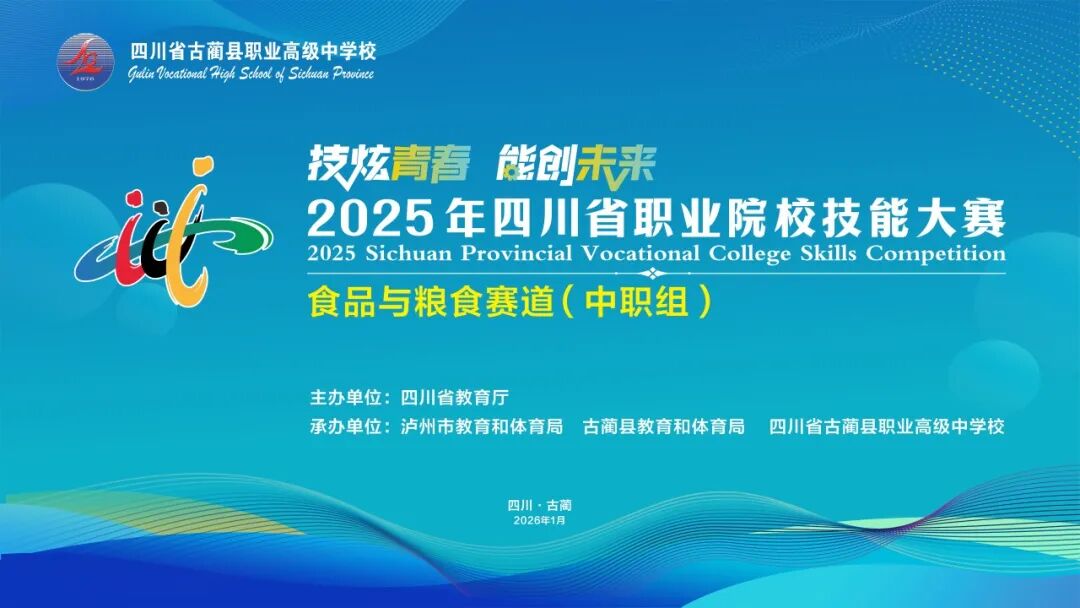 1976

四川省古蔺县职业高级中学校
Gulin Vocational High School of Sichuan Province

技炫青春 能创未来
2025年四川省职业院校技能大赛
2025 Sichuan Provincial Vocational College Skills Competition
食品与粮食赛道（中职组）

主办单位：四川省教育厅
承办单位：泸州市教育和体育局 古蔺县教育和体育局 四川省古蔺县职业高级中学校

四川 · 古蔺
2026年1月